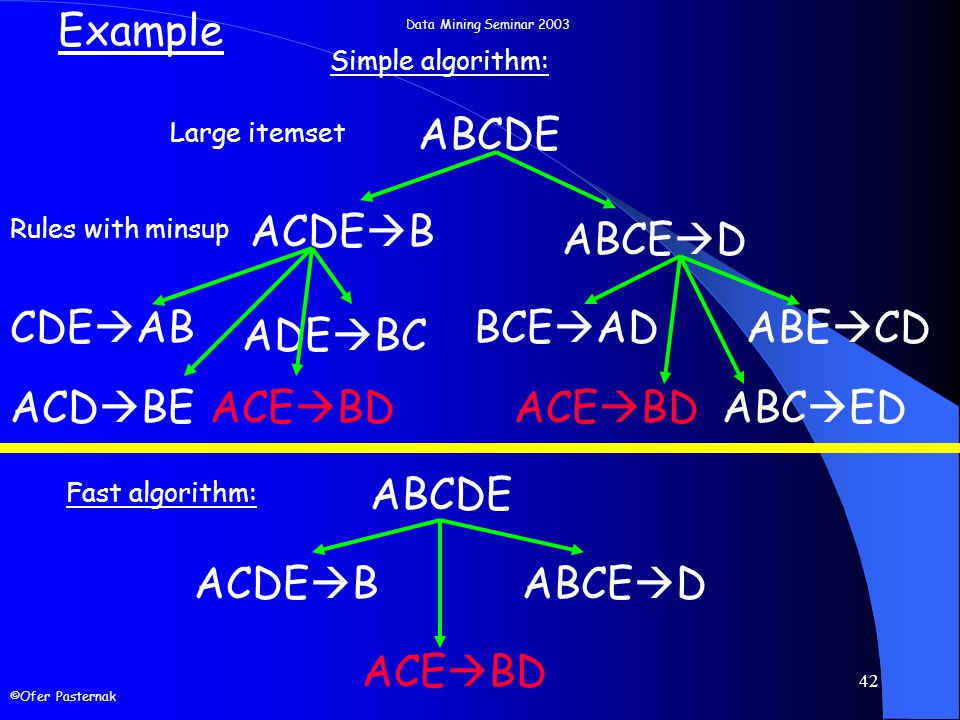 Example

Data Mining Seminar 2003

Simple algorithm:

Large itemset ABCDE

Rules with minsup ACDE→B ABCE→D

CDE→AB ADE→BC BCE→AD ABE→CD

ACD→BE ACE→BD ACE→BD ABC→ED

Fast algorithm: ABCDE

ACDE→B ABCE→D

ACE→BD

©Ofer Pasternak

42